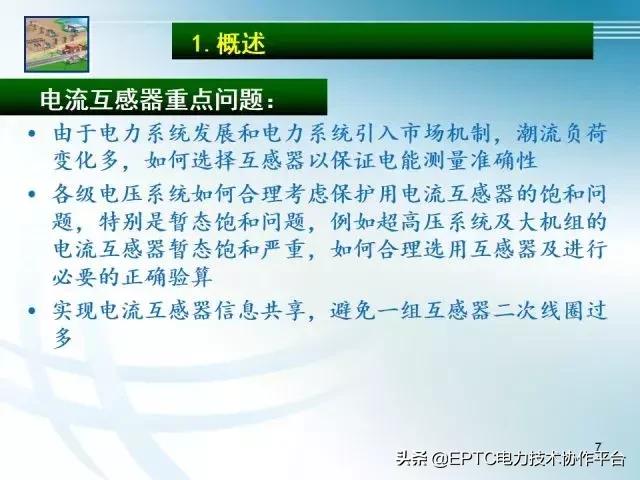 1. 概述

电流互感器重点问题：

• 由于电力系统发展和电力系统引入市场机制，潮流负荷变化多，如何选择互感器以保证电能测量准确性

• 各级电压系统如何合理考虑保护用电流互感器的饱和问题，特别是暂态饱和问题，例如超高压系统及大机组的电流互感器暂态饱和严重，如何合理选用互感器及进行必要的正确验算

• 实现电流互感器信息共享，避免一组互感器二次线圈过多

7

头条 @EPTC电力技术协作平台